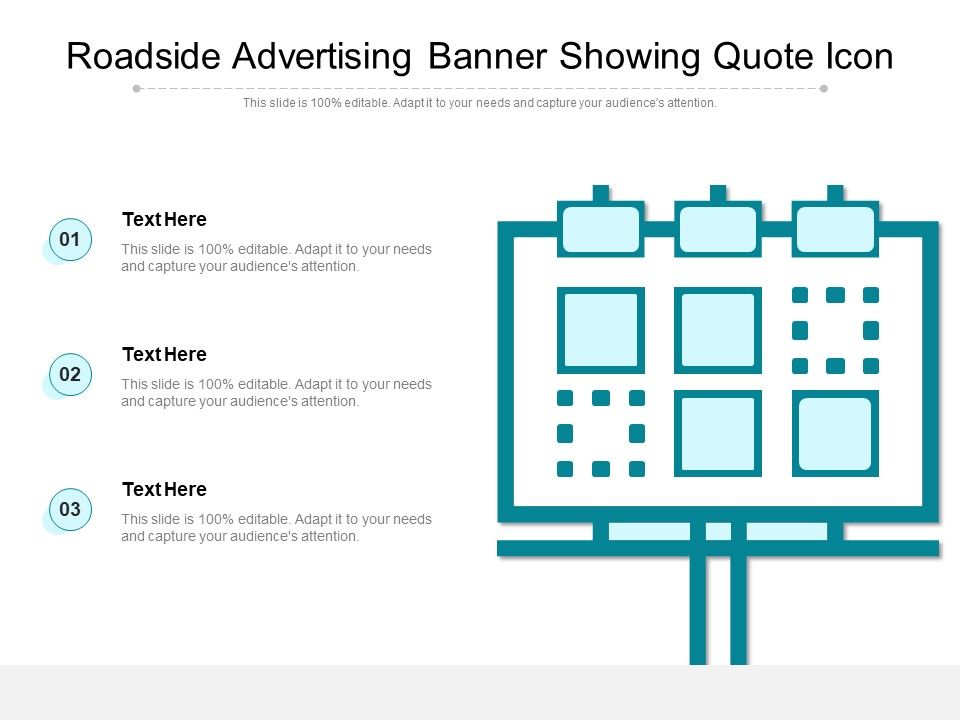 Roadside Advertising Banner Showing Quote Icon

This slide is 100% editable. Adapt it to your needs and capture your audience's attention.

01

Text Here

This slide is 100% editable. Adapt it to your needs and capture your audience's attention.

02

Text Here

This slide is 100% editable. Adapt it to your needs and capture your audience's attention.

03

Text Here

This slide is 100% editable. Adapt it to your needs and capture your audience's attention.